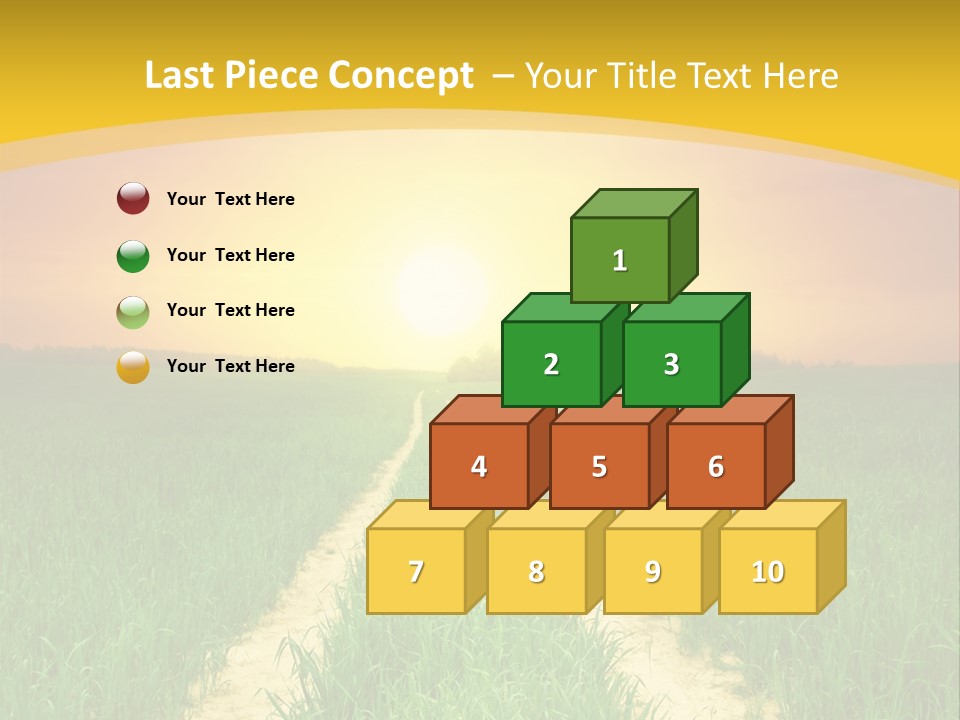 Last Piece Concept – Your Title Text Here

Your Text Here

Your Text Here

Your Text Here

Your Text Here

1

2 3

4 5 6

7 8 9 10